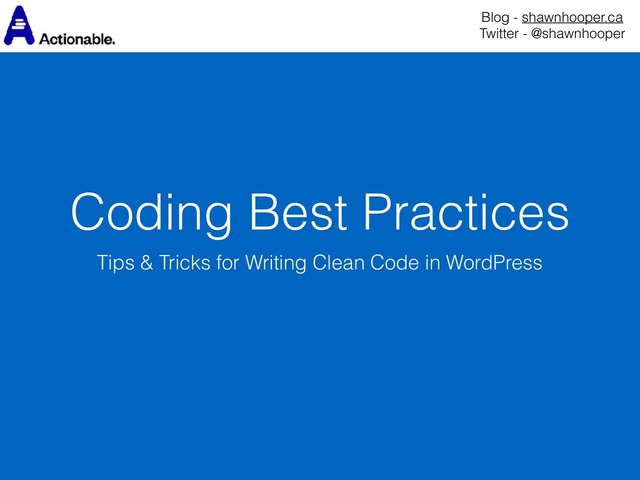 Actionable.

Blog - shawnhooper.ca
Twitter - @shawnhooper

Coding Best Practices

Tips & Tricks for Writing Clean Code in WordPress